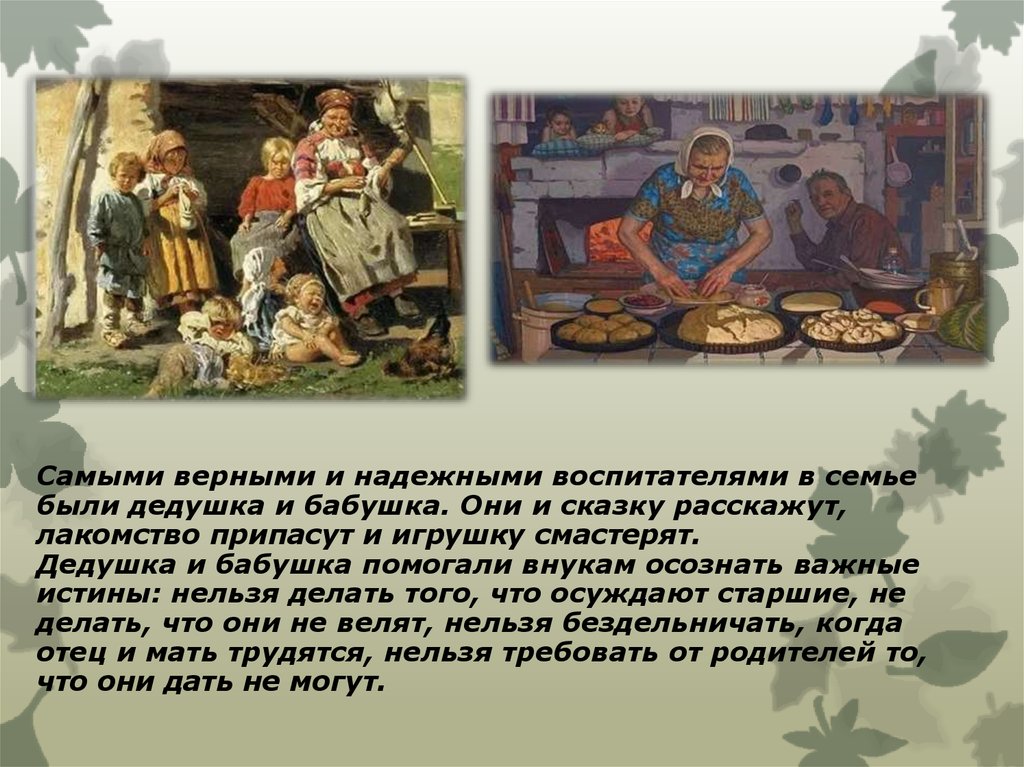 Самыми верными и надежными воспитателями в семье были дедушка и бабушка. Они и сказку расскажут, лакомство припасут и игрушку смастерят.
Дедушка и бабушка помогали внукам осознать важные истины: нельзя делать того, что осуждают старшие, не делать, что они не велят, нельзя бездельничать, когда отец и мать трудятся, нельзя требовать от родителей то, что они дать не могут.